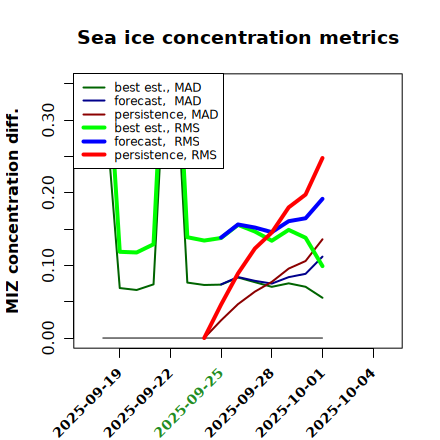 Sea ice concentration metrics

best est., MAD
forecast, MAD
persistence, MAD
best est., RMS
forecast, RMS
persistence, RMS

MIZ concentration diff.

0.00
0.10
0.20
0.30

2025-09-19
2025-09-22
2025-09-25
2025-09-28
2025-10-01
2025-10-04